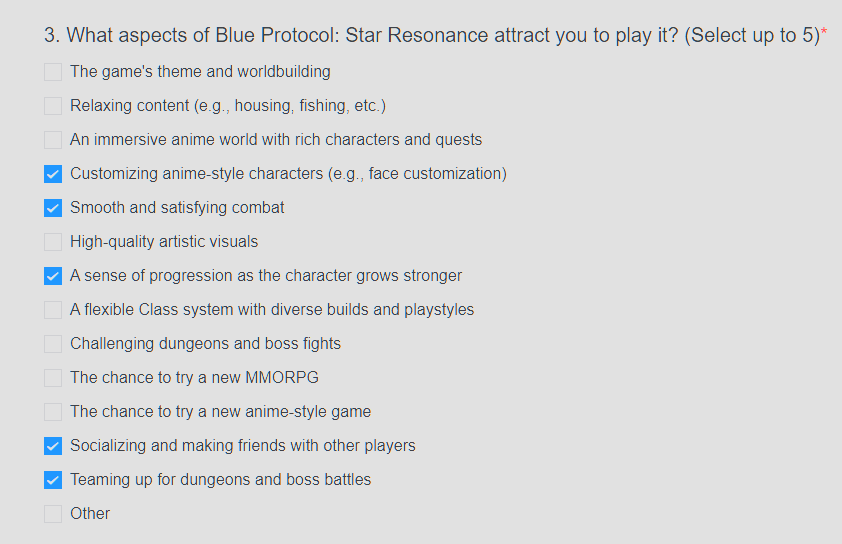 3. What aspects of Blue Protocol: Star Resonance attract you to play it? (Select up to 5)*

The game's theme and worldbuilding

Relaxing content (e.g., housing, fishing, etc.)

An immersive anime world with rich characters and quests

Customizing anime-style characters (e.g., face customization)

Smooth and satisfying combat

High-quality artistic visuals

A sense of progression as the character grows stronger

A flexible Class system with diverse builds and playstyles

Challenging dungeons and boss fights

The chance to try a new MMORPG

The chance to try a new anime-style game

Socializing and making friends with other players

Teaming up for dungeons and boss battles

Other